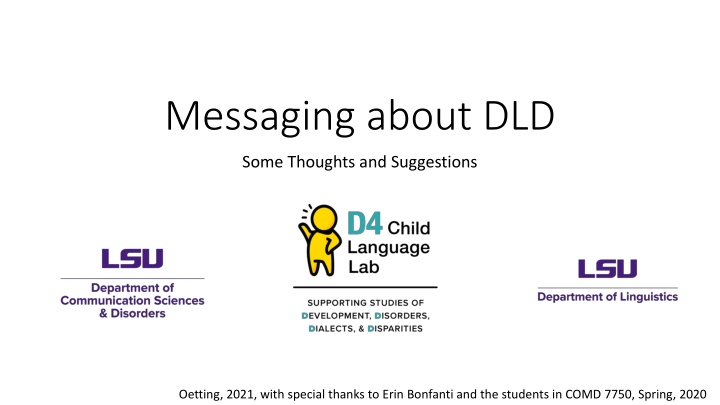 Messaging about DLD

Some Thoughts and Suggestions

LSU
Department of Communication Sciences & Disorders

D4 Child Language Lab

SUPPORTING STUDIES OF DEVELOPMENT, DISORDERS, DIALECTS, & DISPARITIES

LSU
Department of Linguistics

Oetting, 2021, with special thanks to Erin Bonfanti and the students in COMD 7750, Spring, 2020